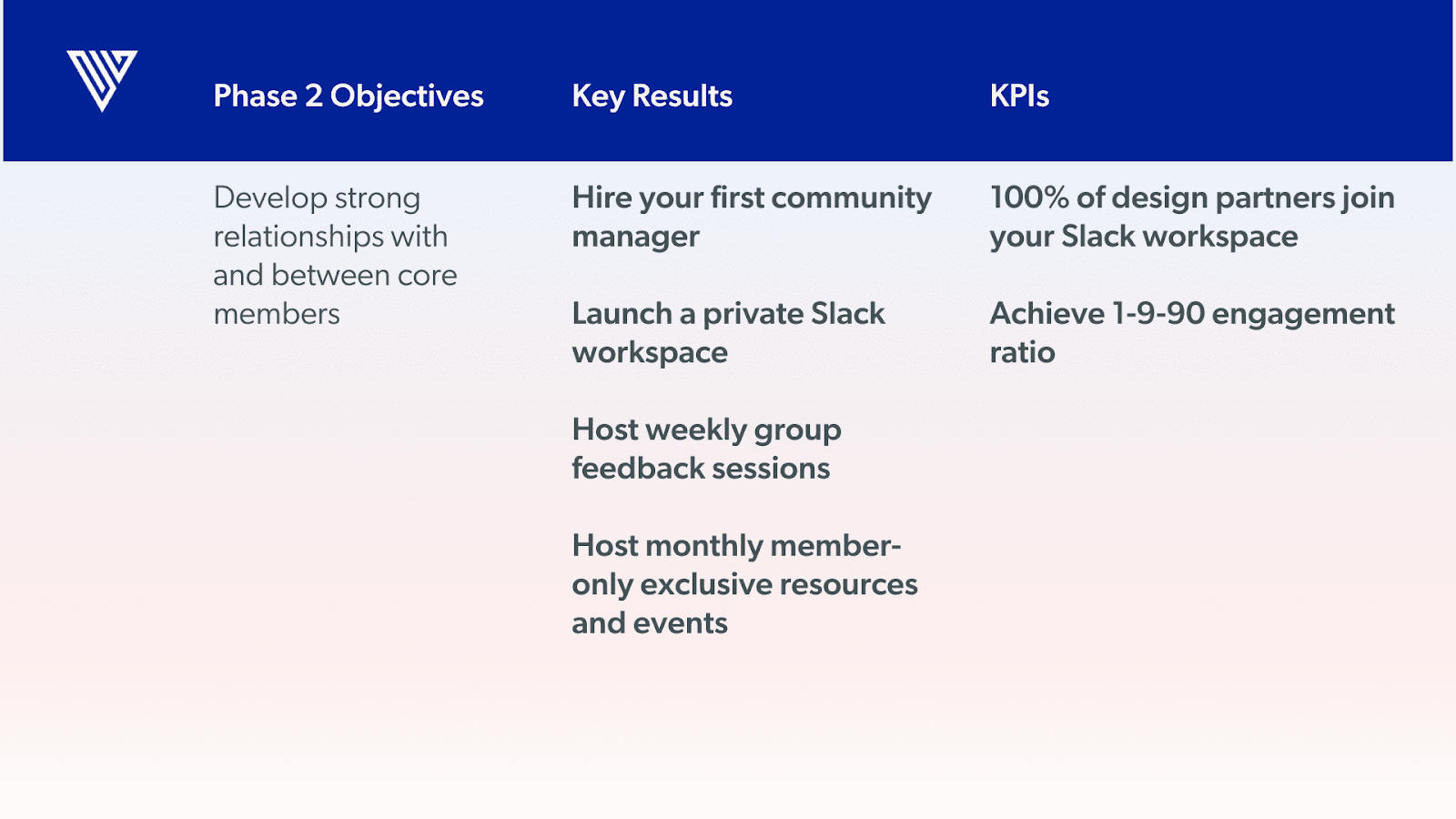 | Phase 2 Objectives | Key Results | KPIs |
|---|---|---|
| Develop strong relationships with and between core members | Hire your first community manager | 100% of design partners join your Slack workspace |
| | Launch a private Slack workspace | Achieve 1-9-90 engagement ratio |
| | Host weekly group feedback sessions | |
| | Host monthly member-only exclusive resources and events | |